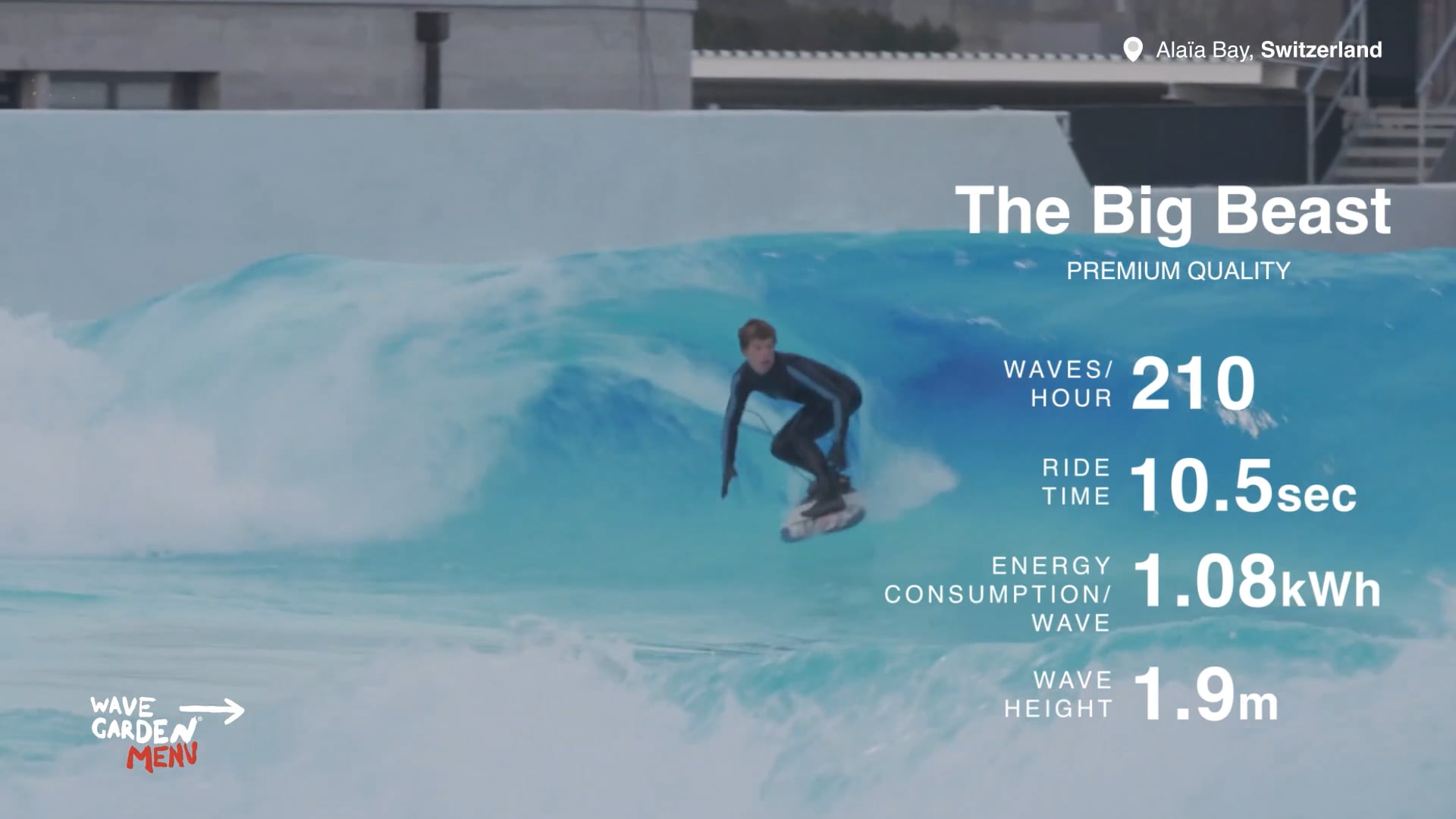 Alaïa Bay, Switzerland

The Big Beast

PREMIUM QUALITY

WAVES/ HOUR 210

RIDE TIME 10.5sec

ENERGY CONSUMPTION/ WAVE 1.08kWh

WAVE HEIGHT 1.9m

WAVE GARDEN MENU